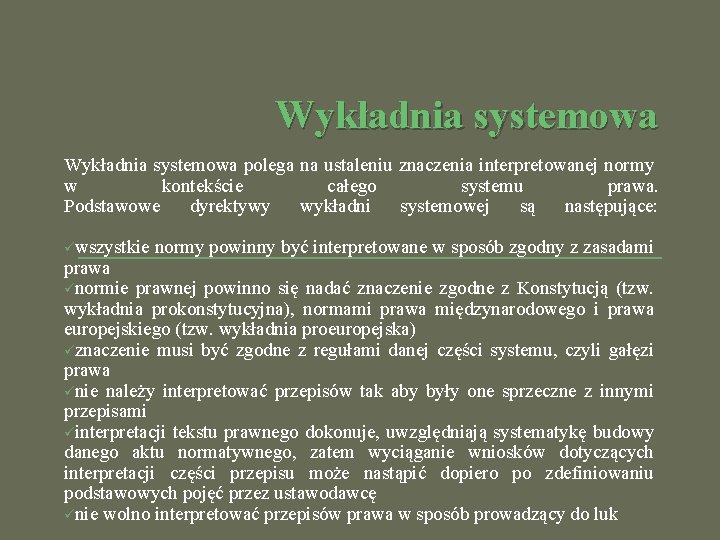 Wykładnia systemowa

Wykładnia systemowa polega na ustaleniu znaczenia interpretowanej normy w kontekście całego systemu prawa. Podstawowe dyrektywy wykładni systemowej są następujące:

✓wszystkie normy powinny być interpretowane w sposób zgodny z zasadami prawa
✓normie prawnej powinno się nadać znaczenie zgodne z Konstytucją (tzw. wykładnia prokonstytucyjna), normami prawa międzynarodowego i prawa europejskiego (tzw. wykładnia proeuropejska)
✓znaczenie musi być zgodne z regułami danej części systemu, czyli gałęzi prawa
✓nie należy interpretować przepisów tak aby były one sprzeczne z innymi przepisami
✓interpretacji tekstu prawnego dokonuje, uwzględniają systematykę budowy danego aktu normatywnego, zatem wyciąganie wniosków dotyczących interpretacji części przepisu może nastąpić dopiero po zdefiniowaniu podstawowych pojęć przez ustawodawcę
✓nie wolno interpretować przepisów prawa w sposób prowadzący do luk